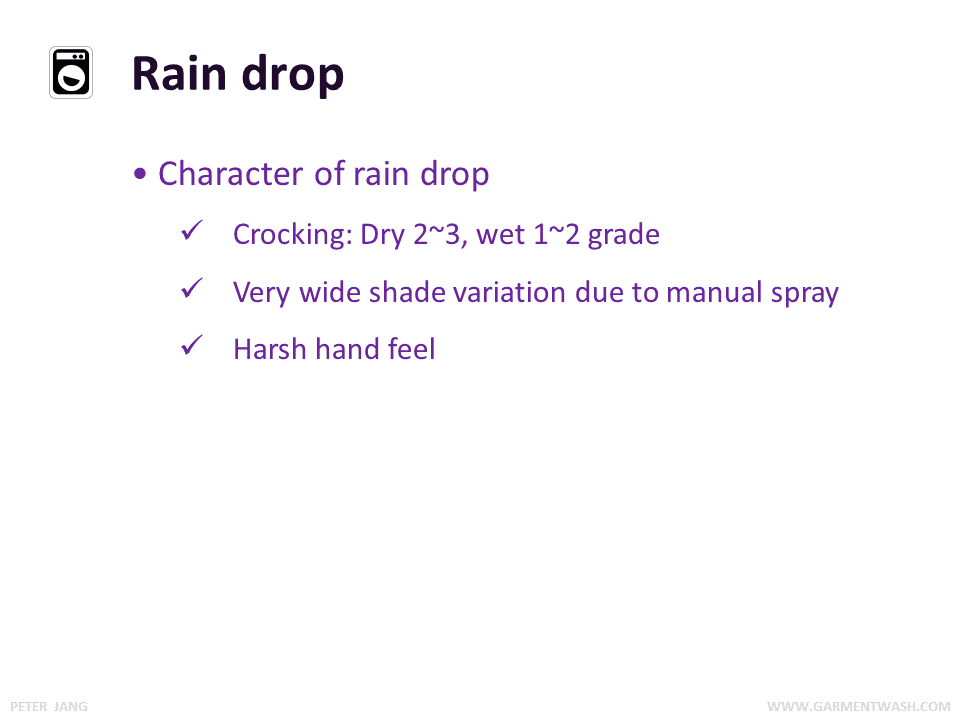 Rain drop

• Character of rain drop

✓ Crocking: Dry 2~3, wet 1~2 grade

✓ Very wide shade variation due to manual spray

✓ Harsh hand feel

PETER JANG

WWW.GARMENTWASH.COM